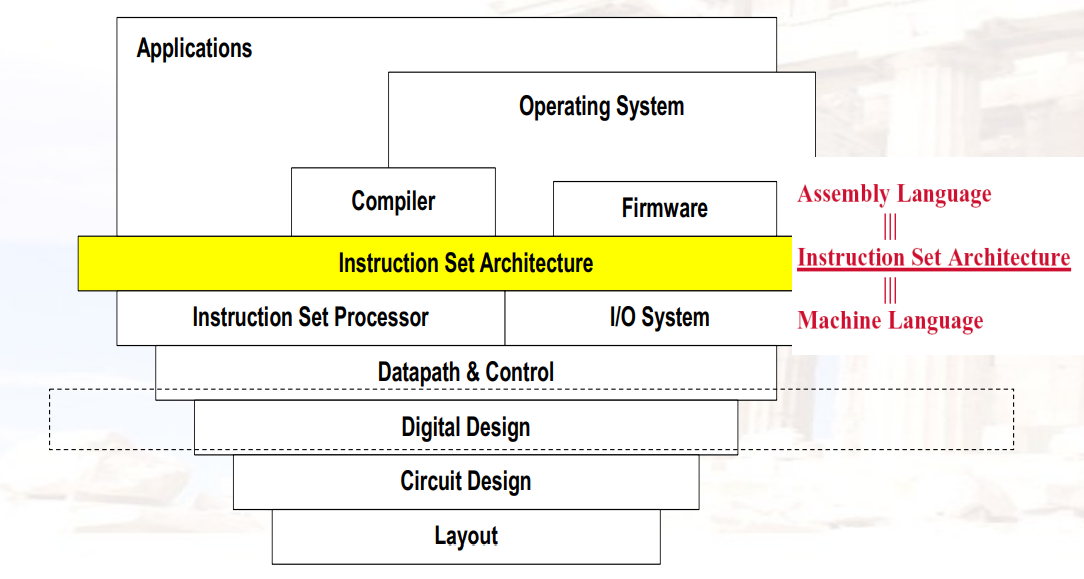 Applications

Operating System

Compiler

Firmware

Instruction Set Architecture

Instruction Set Processor

I/O System

Datapath & Control

Digital Design

Circuit Design

Layout

Assembly Language
|||
Instruction Set Architecture
|||
Machine Language